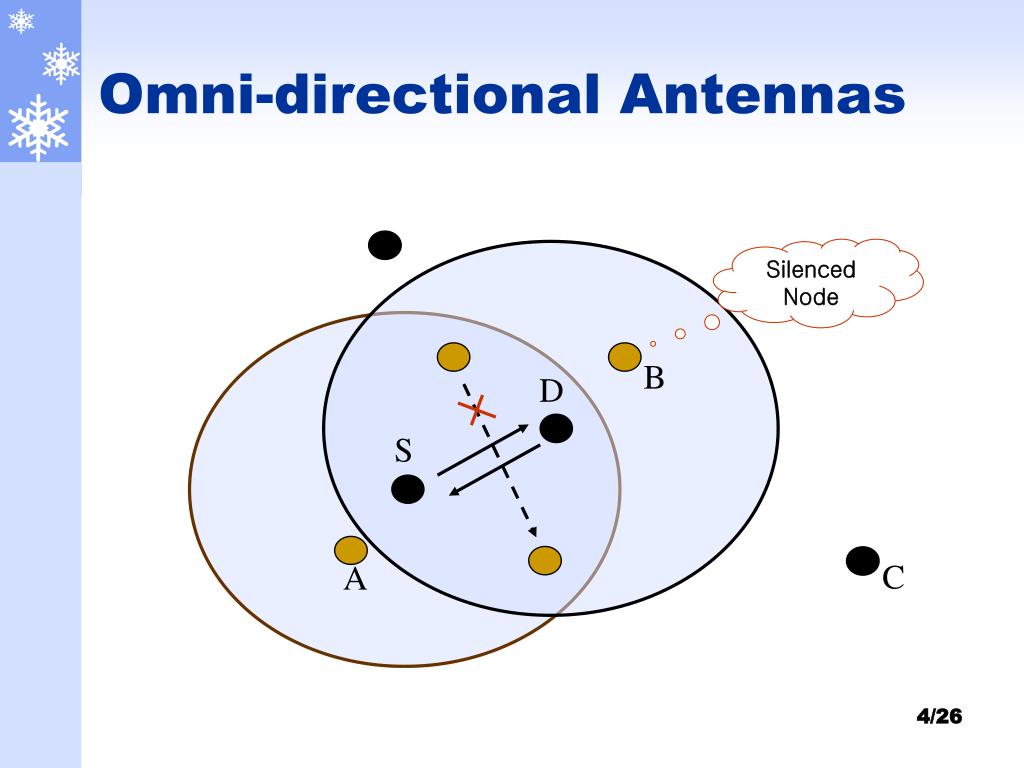 Omni-directional Antennas

Silenced Node

B

D

S

A

C

4/26